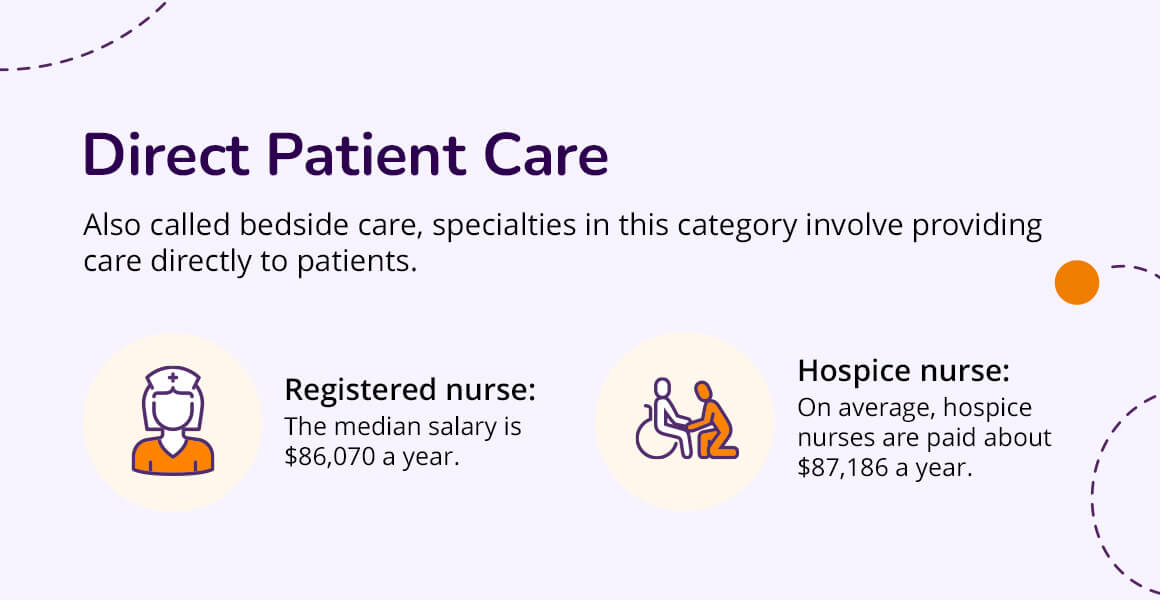 Direct Patient Care

Also called bedside care, specialties in this category involve providing care directly to patients.

Registered nurse:
The median salary is \$86,070 a year.

Hospice nurse:
On average, hospice nurses are paid about \$87,186 a year.